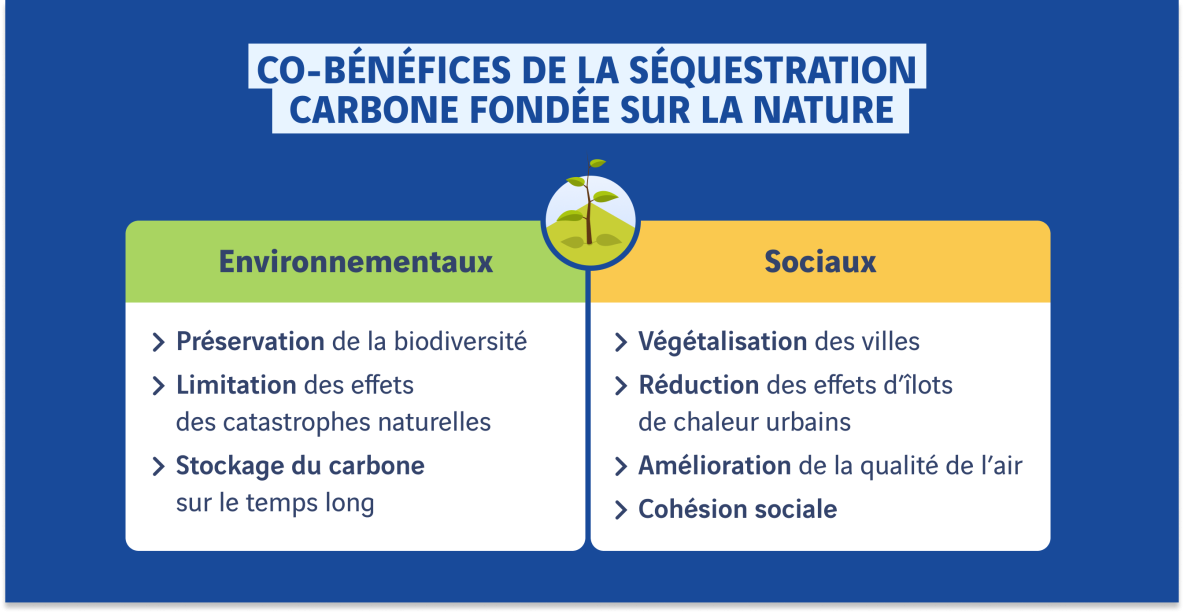 CO-BÉNÉFICES DE LA SÉQUESTRATION CARBONE FONDÉE SUR LA NATURE

Environnementaux

> Préservation de la biodiversité
> Limitation des effets des catastrophes naturelles
> Stockage du carbone sur le temps long

Sociaux

> Végétalisation des villes
> Réduction des effets d'îlots de chaleur urbains
> Amélioration de la qualité de l'air
> Cohésion sociale